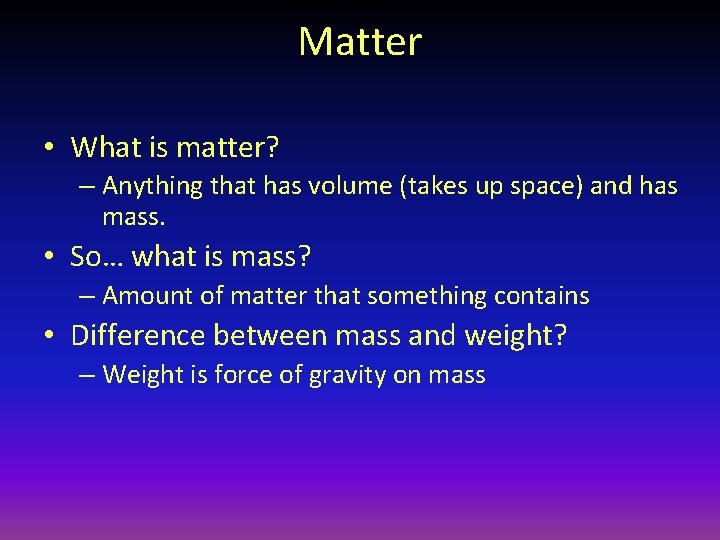 Matter

• What is matter?
– Anything that has volume (takes up space) and has mass.
• So… what is mass?
– Amount of matter that something contains
• Difference between mass and weight?
– Weight is force of gravity on mass